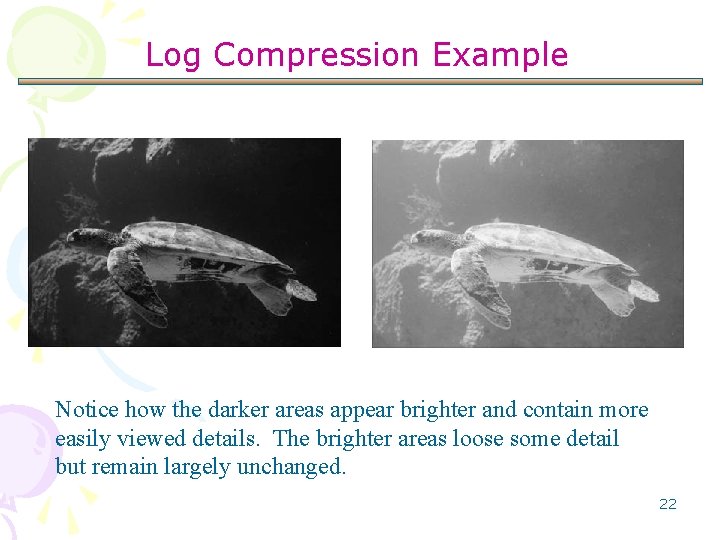 Log Compression Example

Notice how the darker areas appear brighter and contain more easily viewed details. The brighter areas loose some detail but remain largely unchanged.

22